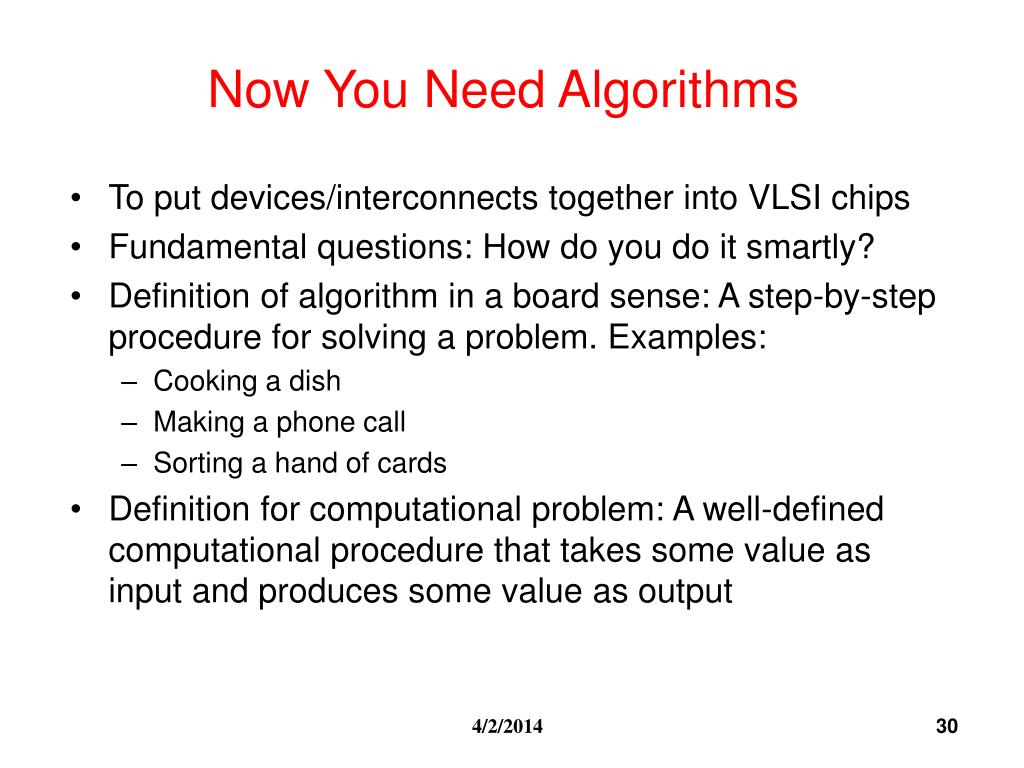 Now You Need Algorithms

• To put devices/interconnects together into VLSI chips
• Fundamental questions: How do you do it smartly?
• Definition of algorithm in a board sense: A step-by-step procedure for solving a problem. Examples:
– Cooking a dish
– Making a phone call
– Sorting a hand of cards
• Definition for computational problem: A well-defined computational procedure that takes some value as input and produces some value as output

4/2/2014

30